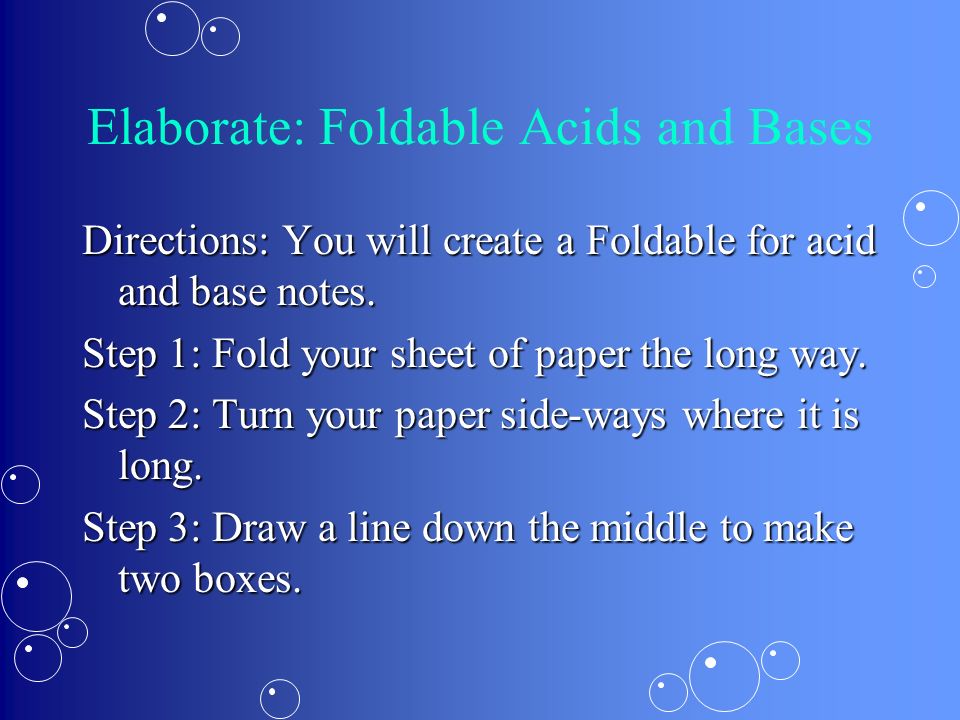 Elaborate: Foldable Acids and Bases

Directions: You will create a Foldable for acid and base notes.

Step 1: Fold your sheet of paper the long way.

Step 2: Turn your paper side-ways where it is long.

Step 3: Draw a line down the middle to make two boxes.